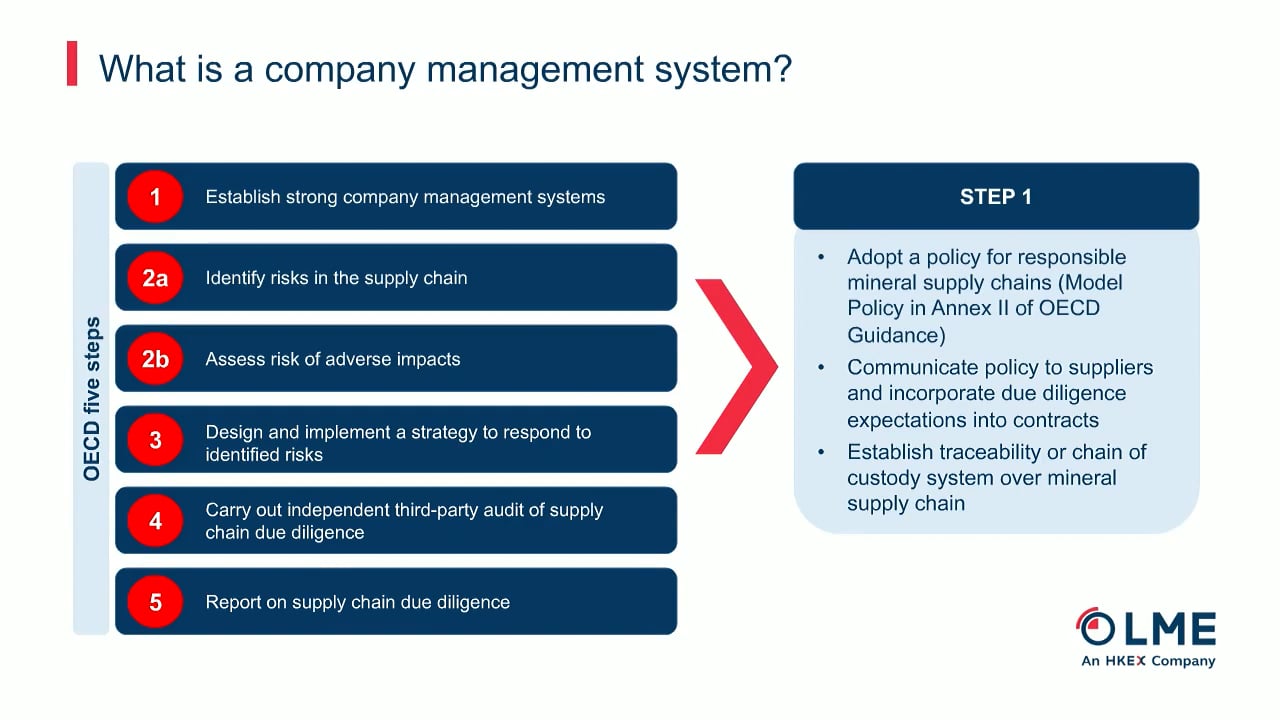 What is a company management system?

OECD five steps

1 Establish strong company management systems

2a Identify risks in the supply chain

2b Assess risk of adverse impacts

3 Design and implement a strategy to respond to identified risks

4 Carry out independent third-party audit of supply chain due diligence

5 Report on supply chain due diligence

STEP 1

• Adopt a policy for responsible mineral supply chains (Model Policy in Annex II of OECD Guidance)
• Communicate policy to suppliers and incorporate due diligence expectations into contracts
• Establish traceability or chain of custody system over mineral supply chain

LME
An HKEX Company